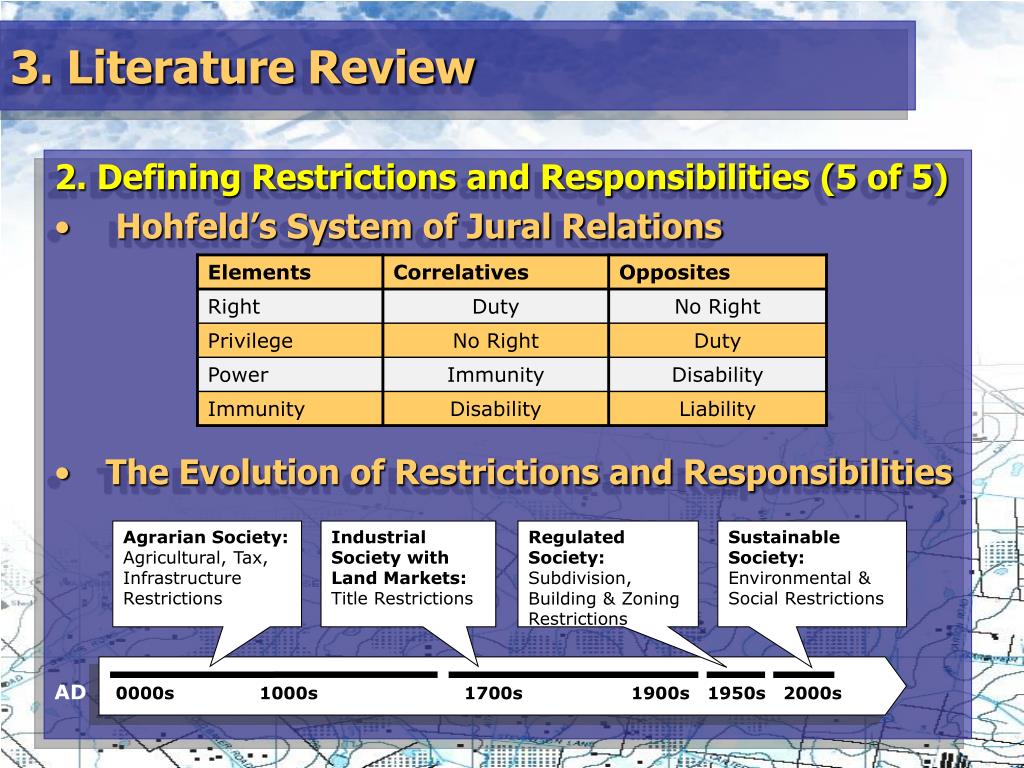 3. Literature Review

2. Defining Restrictions and Responsibilities (5 of 5)

• Hohfeld's System of Jural Relations

| Elements | Correlatives | Opposites |
|---|---|---|
| Right | Duty | No Right |
| Privilege | No Right | Duty |
| Power | Immunity | Disability |
| Immunity | Disability | Liability |

• The Evolution of Restrictions and Responsibilities

Agrarian Society: Agricultural, Tax, Infrastructure Restrictions

Industrial Society with Land Markets: Title Restrictions

Regulated Society: Subdivision, Building & Zoning Restrictions

Sustainable Society: Environmental & Social Restrictions

AD 0000s 1000s 1700s 1900s 1950s 2000s